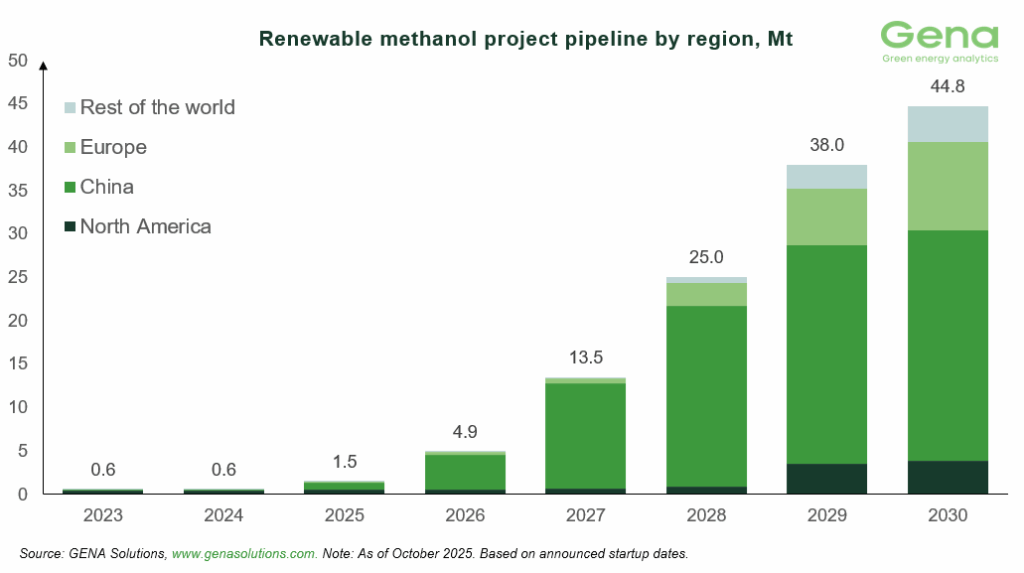 Renewable methanol project pipeline by region, Mt

Gena
Green energy analytics

50
45
40
35
30
25
20
15
10
5
0

Rest of the world
Europe
China
North America

0.6
0.6
1.5
4.9
13.5
25.0
38.0
44.8

2023
2024
2025
2026
2027
2028
2029
2030

Source: GENA Solutions, www.genasolutions.com. Note: As of October 2025. Based on announced startup dates.